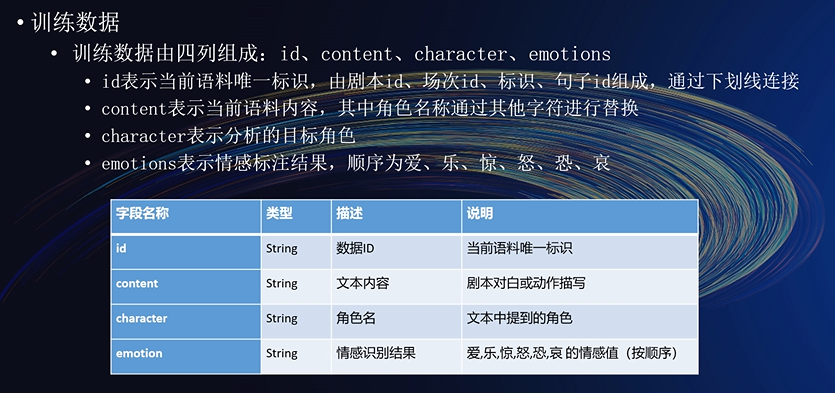 • 训练数据

• 训练数据由四列组成：id、content、character、emotions

• id表示当前语料唯一标识，由剧本id、场次id、标识、句子id组成，通过下划线连接

• content表示当前语料内容，其中角色名称通过其他字符进行替换

• character表示分析的目标角色

• emotions表示情感标注结果，顺序为爱、乐、惊、怒、恐、哀

| 字段名称 | 类型 | 描述 | 说明 |
|---|---|---|---|
| id | String | 数据ID | 当前语料唯一标识 |
| content | String | 文本内容 | 剧本对白或动作描写 |
| character | String | 角色名 | 文本中提到的角色 |
| emotion | String | 情感识别结果 | 爱,乐,惊,怒,恐,哀 的情感值（按顺序） |